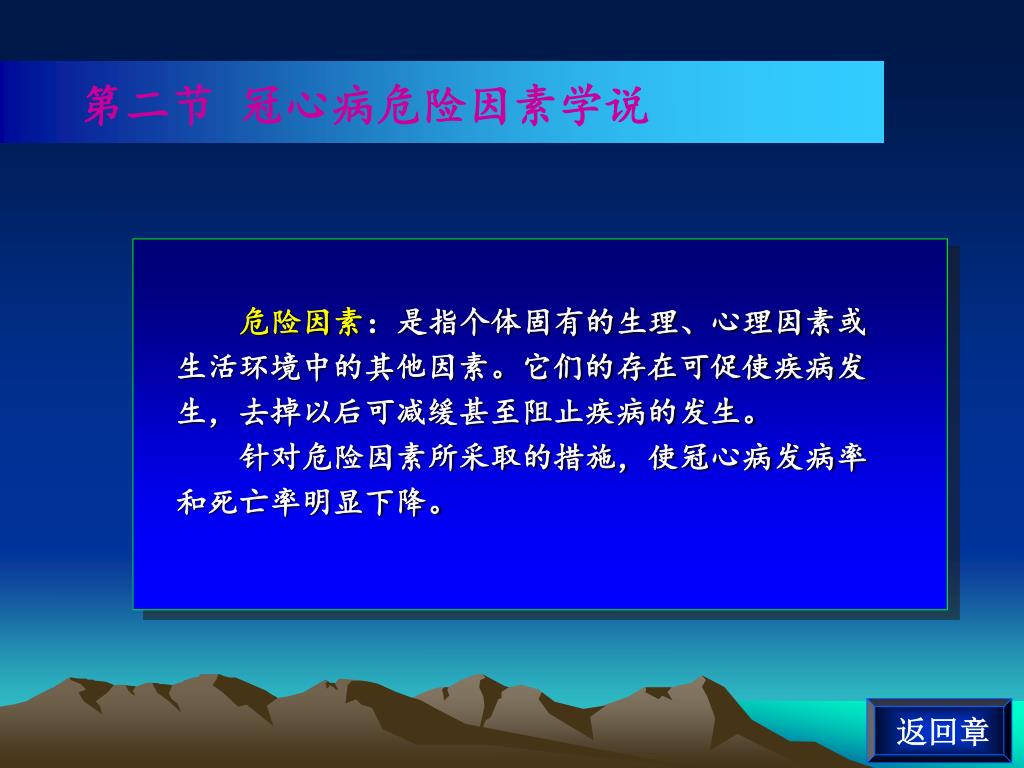 第二节 冠心病危险因素学说

危险因素：是指个体固有的生理、心理因素或生活环境中的其他因素。它们的存在可促使疾病发生，去掉以后可减缓甚至阻止疾病的发生。

针对危险因素所采取的措施，使冠心病发病率和死亡率明显下降。

返回章